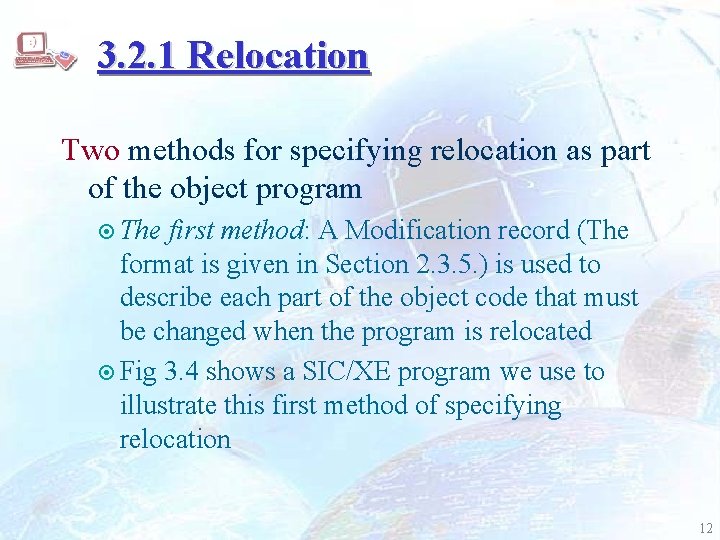 3.2.1 Relocation

Two methods for specifying relocation as part of the object program

The first method: A Modification record (The format is given in Section 2.3.5.) is used to describe each part of the object code that must be changed when the program is relocated

Fig 3.4 shows a SIC/XE program we use to illustrate this first method of specifying relocation

12